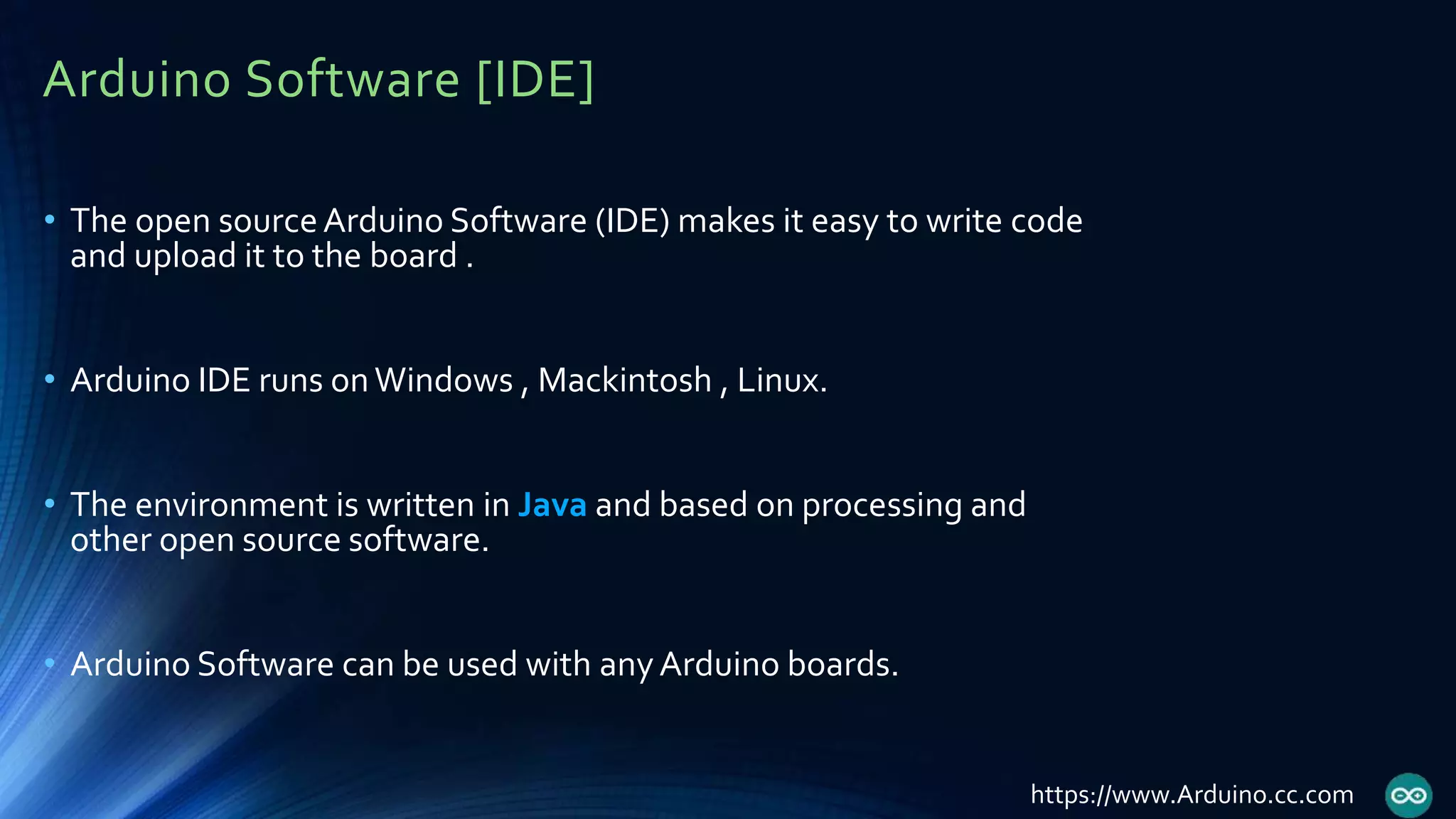 Arduino Software [IDE]

• The open source Arduino Software (IDE) makes it easy to write code and upload it to the board .

• Arduino IDE runs on Windows , Mackintosh , Linux.

• The environment is written in Java and based on processing and other open source software.

• Arduino Software can be used with any Arduino boards.

https://www.Arduino.cc.com